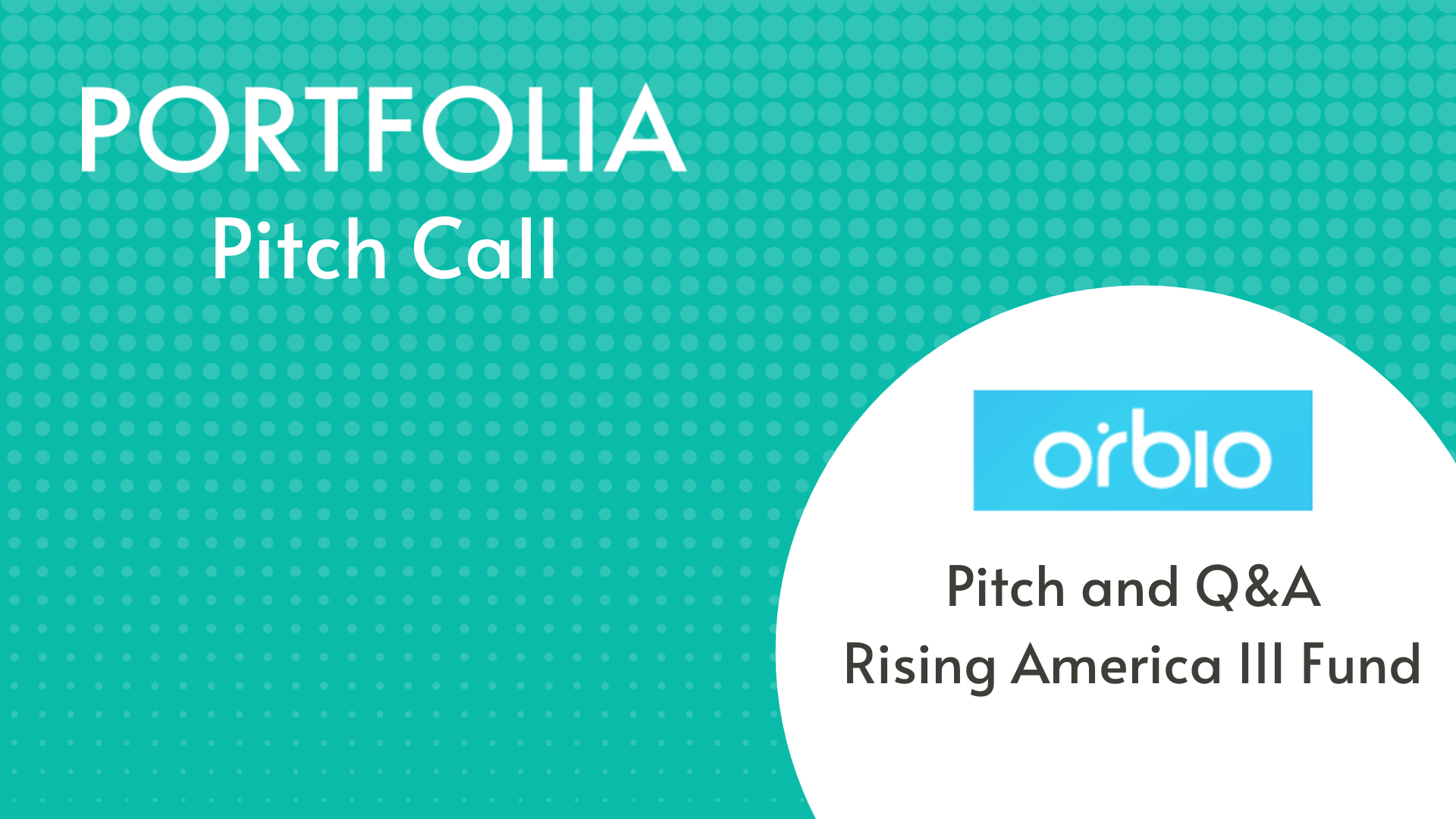 PORTFOLIA
Pitch Call

orbio

Pitch and Q&A
Rising America III Fund